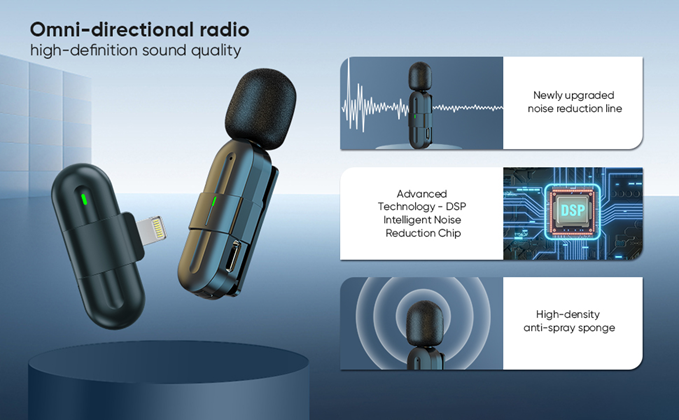 Omni-directional radio
high-definition sound quality

Newly upgraded noise reduction line

Advanced Technology - DSP Intelligent Noise Reduction Chip

DSP

High-density anti-spray sponge